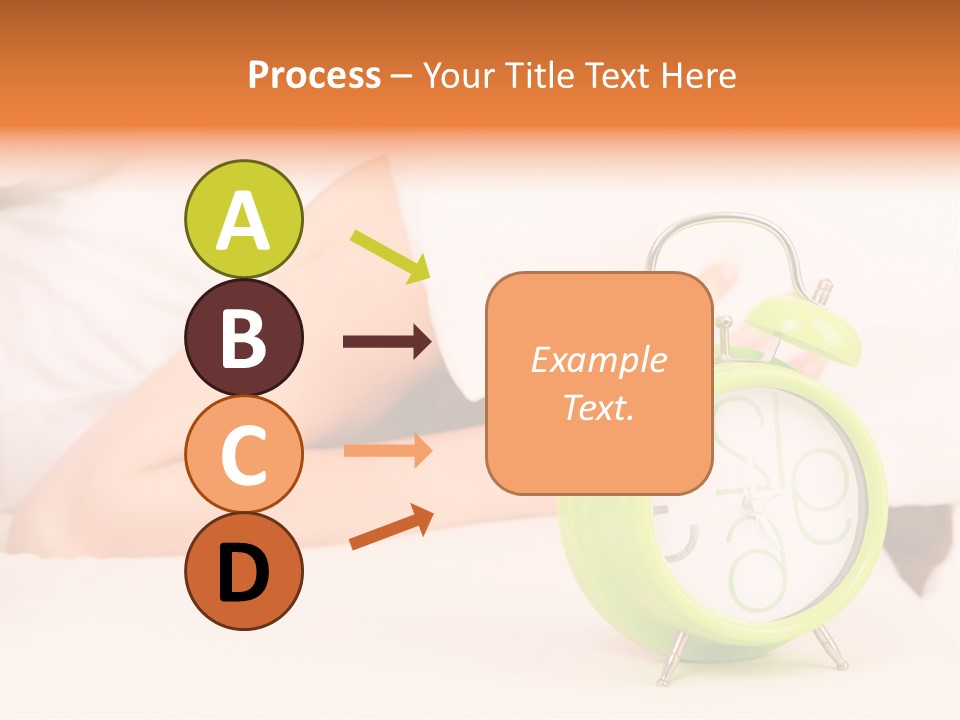 Process – Your Title Text Here

A

B

C

D

Example Text.